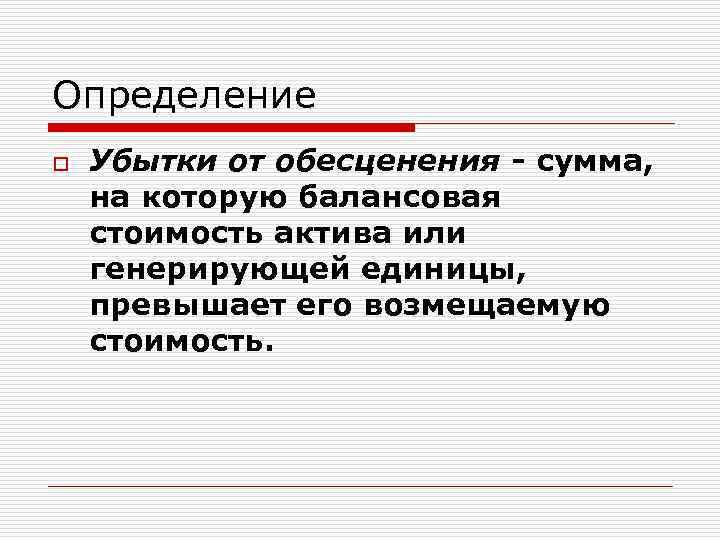 Определение

Убытки от обесценения - сумма, на которую балансовая стоимость актива или генерирующей единицы, превышает его возмещаемую стоимость.